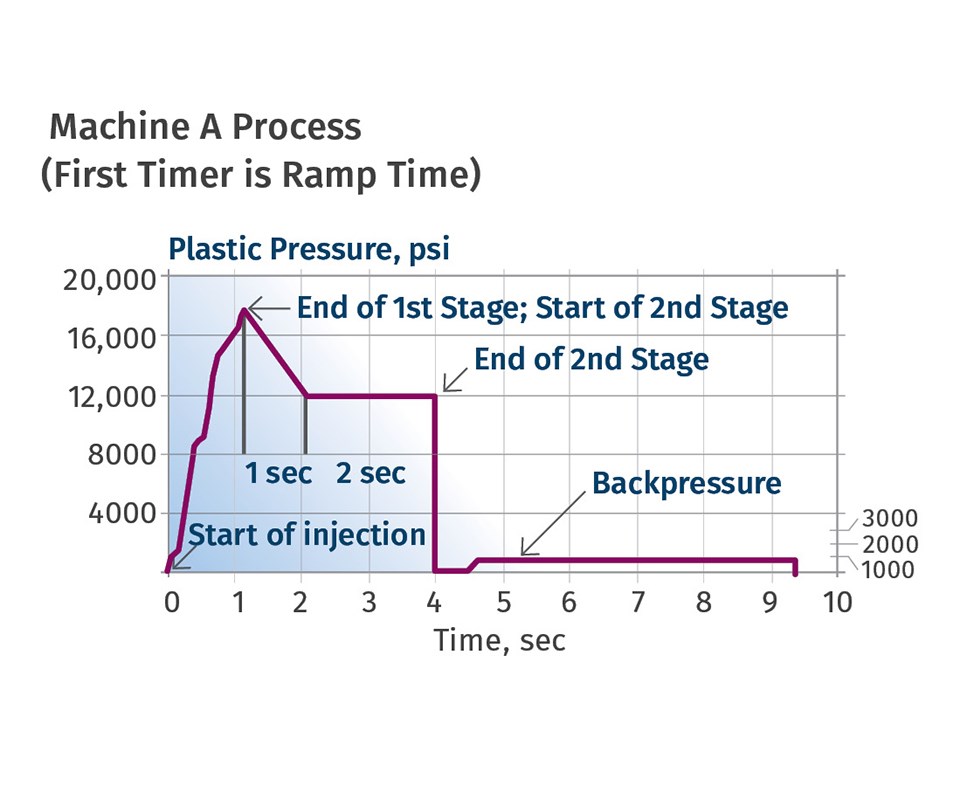 Machine A Process
(First Timer is Ramp Time)

Plastic Pressure, psi

20,000
16,000
12,000
8000
4000

End of 1st Stage; Start of 2nd Stage
End of 2nd Stage
1 sec
2 sec
Backpressure
Start of injection

3000
2000
1000

0 1 2 3 4 5 6 7 8 9 10
Time, sec